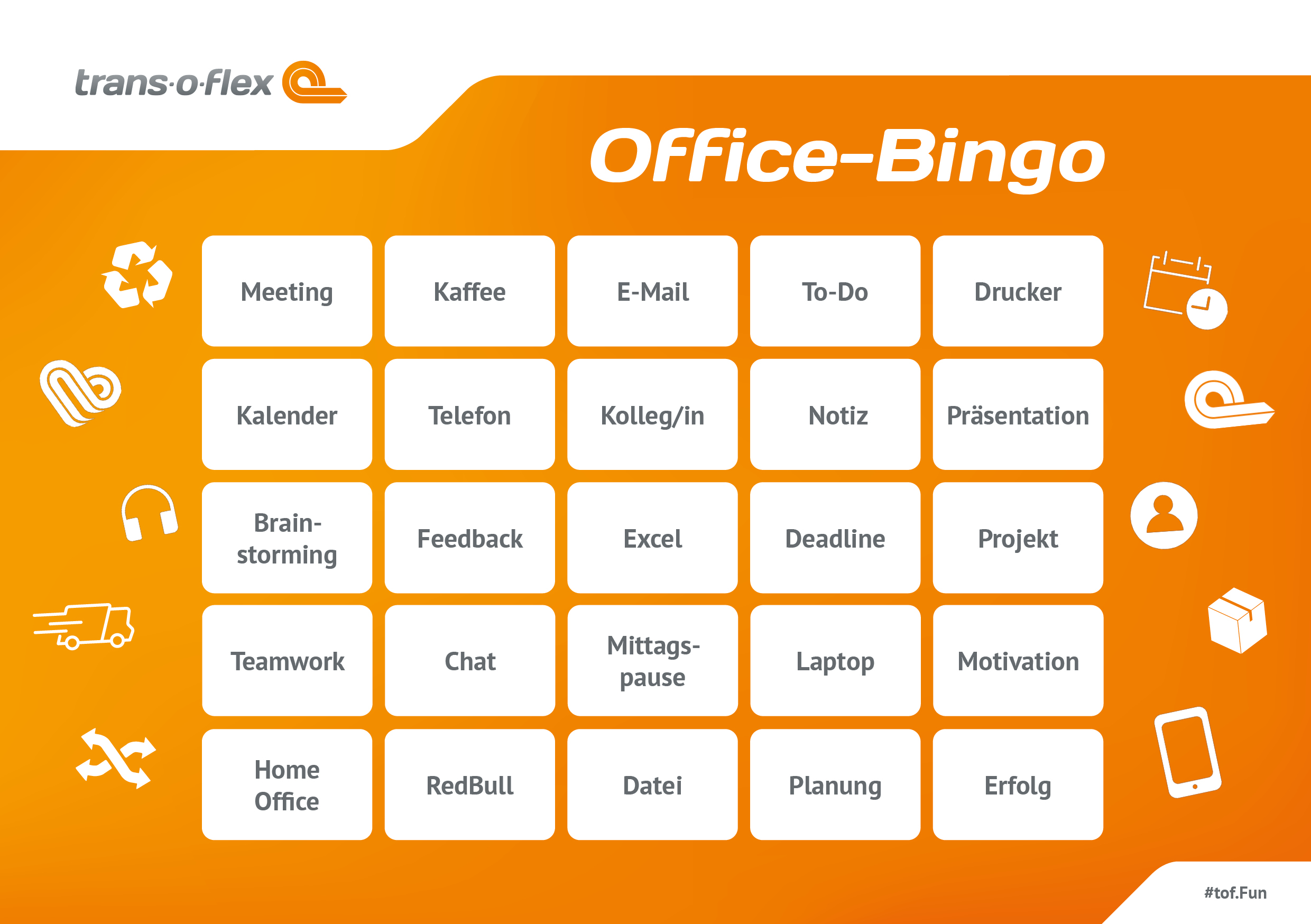 trans·o·flex

Office-Bingo

| Meeting | Kaffee | E-Mail | To-Do | Drucker |
|---|---|---|---|---|
| Kalender | Telefon | Kolleg/in | Notiz | Präsentation |
| Brainstorming | Feedback | Excel | Deadline | Projekt |
| Teamwork | Chat | Mittagspause | Laptop | Motivation |
| Home Office | RedBull | Datei | Planung | Erfolg |

#tof.Fun